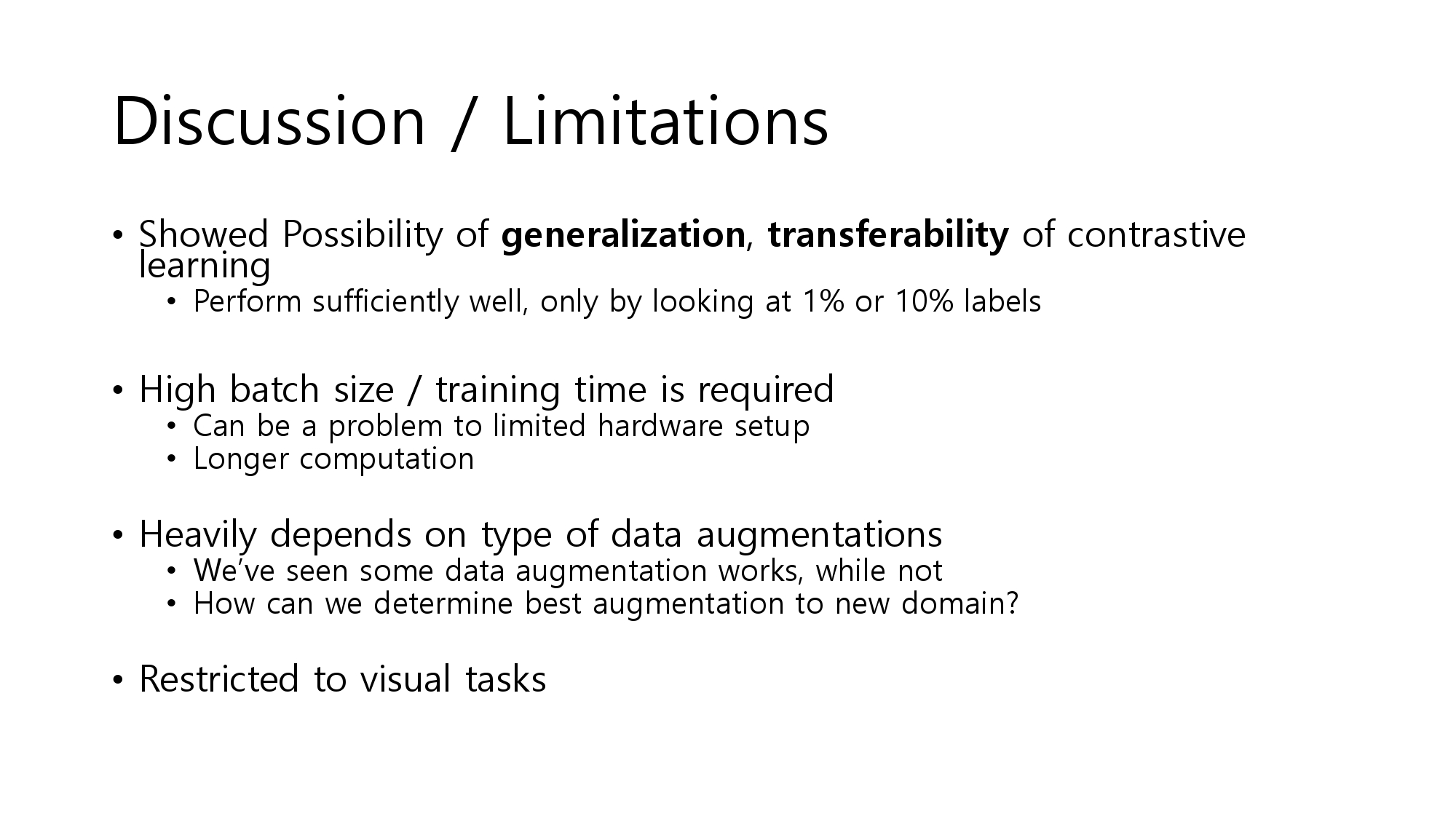 Discussion / Limitations

• Showed Possibility of generalization, transferability of contrastive learning
  • Perform sufficiently well, only by looking at 1% or 10% labels

• High batch size / training time is required
  • Can be a problem to limited hardware setup
  • Longer computation

• Heavily depends on type of data augmentations
  • We've seen some data augmentation works, while not
  • How can we determine best augmentation to new domain?

• Restricted to visual tasks